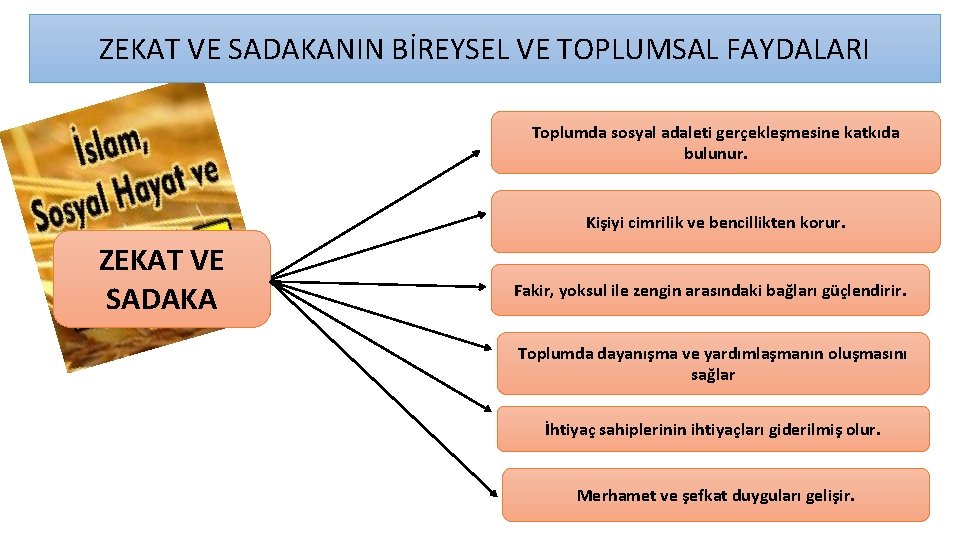 ZEKAT VE SADAKANIN BİREYSEL VE TOPLUMSAL FAYDALARI

İslam, Sosyal Hayat ve

ZEKAT VE SADAKA

Toplumda sosyal adaleti gerçekleşmesine katkıda bulunur.

Kişiyi cimrilik ve bencillikten korur.

Fakir, yoksul ile zengin arasındaki bağları güçlendirir.

Toplumda dayanışma ve yardımlaşmanın oluşmasını sağlar

İhtiyaç sahiplerinin ihtiyaçları giderilmiş olur.

Merhamet ve şefkat duyguları gelişir.